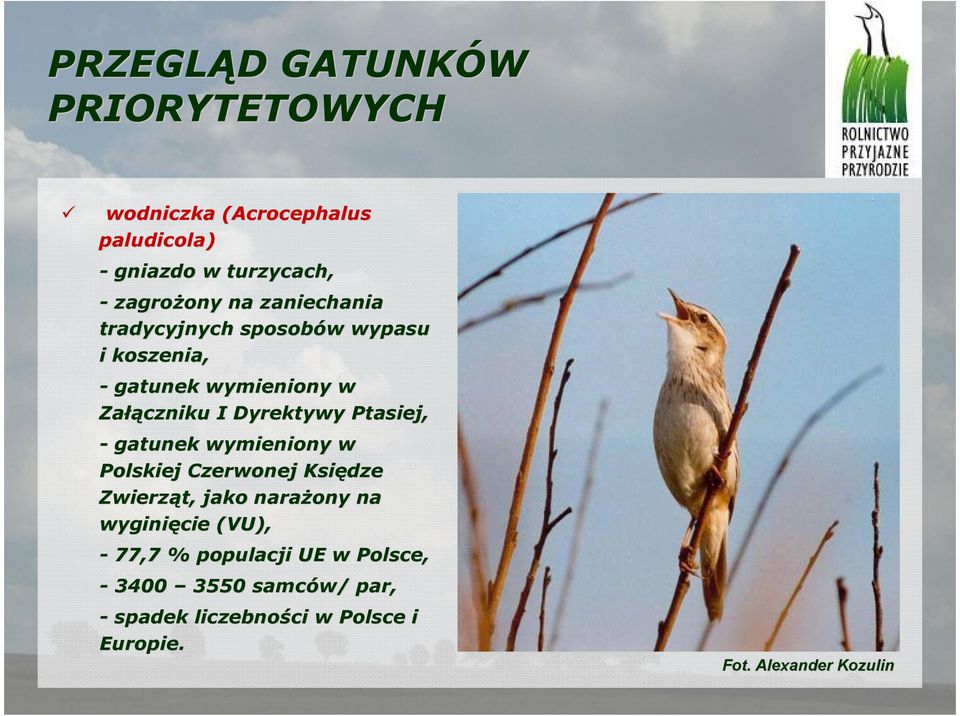 PRZEGLĄD GATUNKÓW PRIORYTETOWYCH

ROLNICTWO PRZYJAZNE PRZYRODZIE

✓ wodniczka (Acrocephalus paludicola)

- gniazdo w turzycach,

- zagrożony na zaniechania tradycyjnych sposobów wypasu i koszenia,

- gatunek wymieniony w Załączniku I Dyrektywy Ptasiej,

- gatunek wymieniony w Polskiej Czerwonej Księdze Zwierząt, jako narażony na wyginięcie (VU),

- 77,7 % populacji UE w Polsce,

- 3400 – 3550 samców/ par,

- spadek liczebności w Polsce i Europie.

Fot. Alexander Kozulin